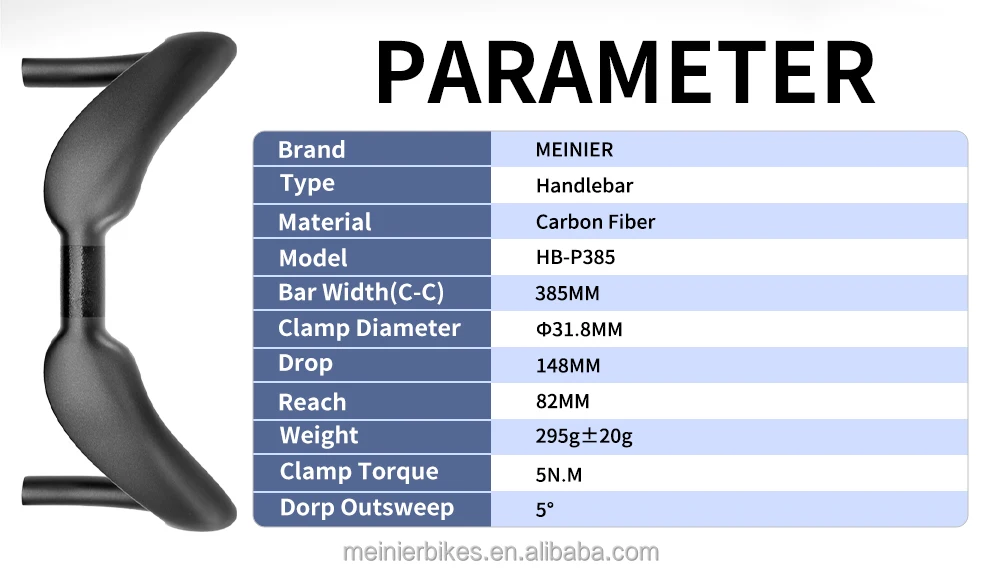 PARAMETER

| Brand | MEINIER |
|---|---|
| Type | Handlebar |
| Material | Carbon Fiber |
| Model | HB-P385 |
| Bar Width(C-C) | 385MM |
| Clamp Diameter | Φ31.8MM |
| Drop | 148MM |
| Reach | 82MM |
| Weight | 295g±20g |
| Clamp Torque | 5N.M |
| Dorp Outsweep | 5° |

meinierbikes.en.alibaba.com